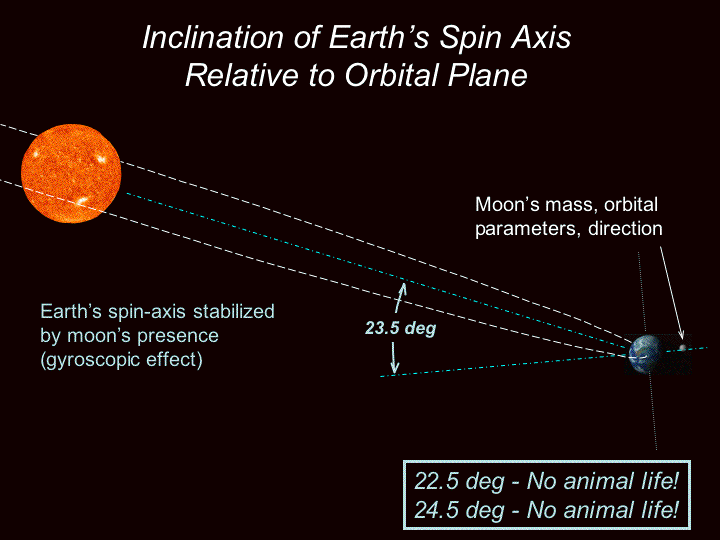 Inclination of Earth's Spin Axis Relative to Orbital Plane

Moon's mass, orbital parameters, direction

Earth's spin-axis stabilized by moon's presence (gyroscopic effect)

23.5 deg

22.5 deg - No animal life!
24.5 deg - No animal life!